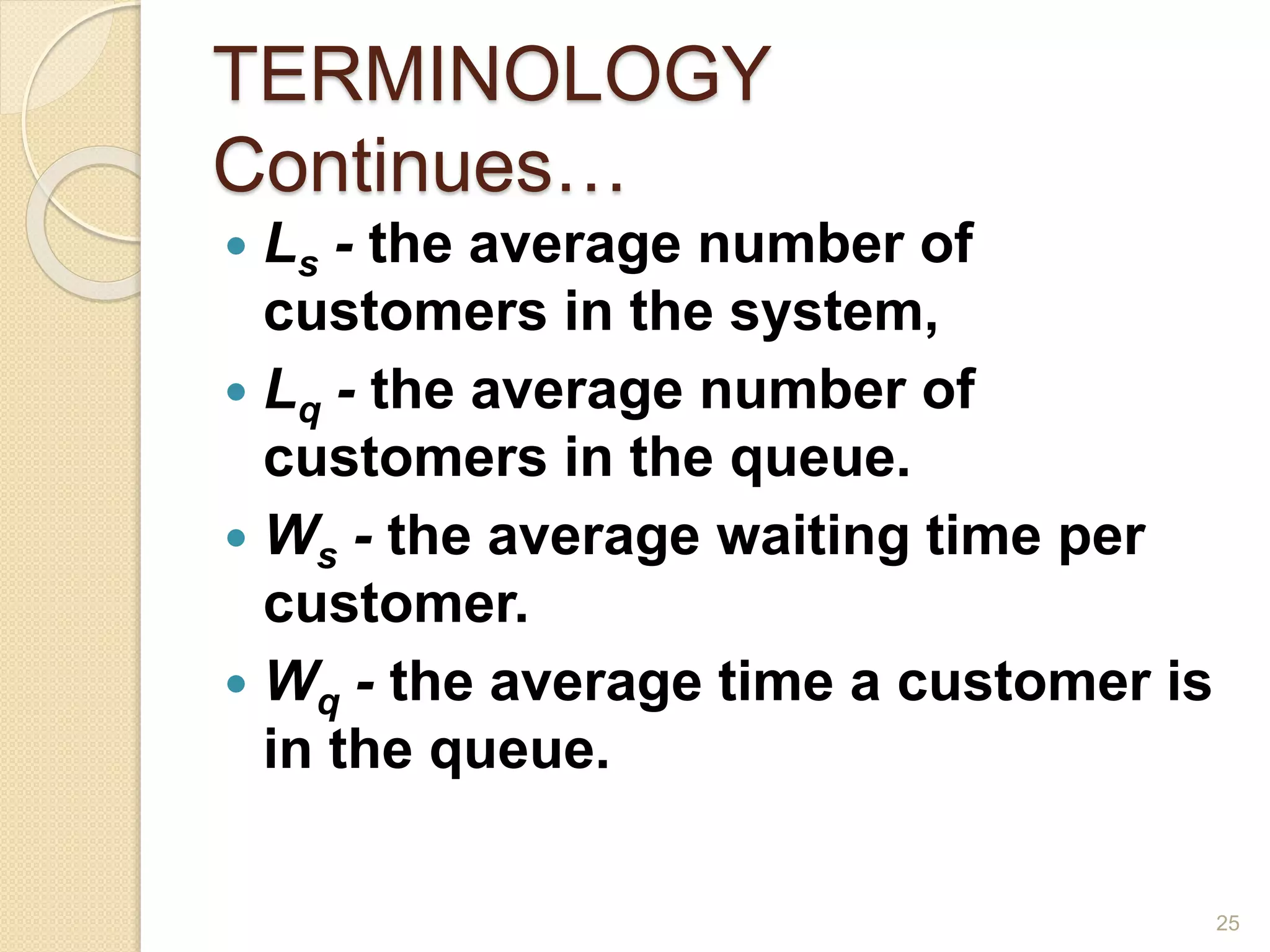 TERMINOLOGY Continues…

- $L_s$ - the average number of customers in the system,
- $L_q$ - the average number of customers in the queue.
- $W_s$ - the average waiting time per customer.
- $W_q$ - the average time a customer is in the queue.

25